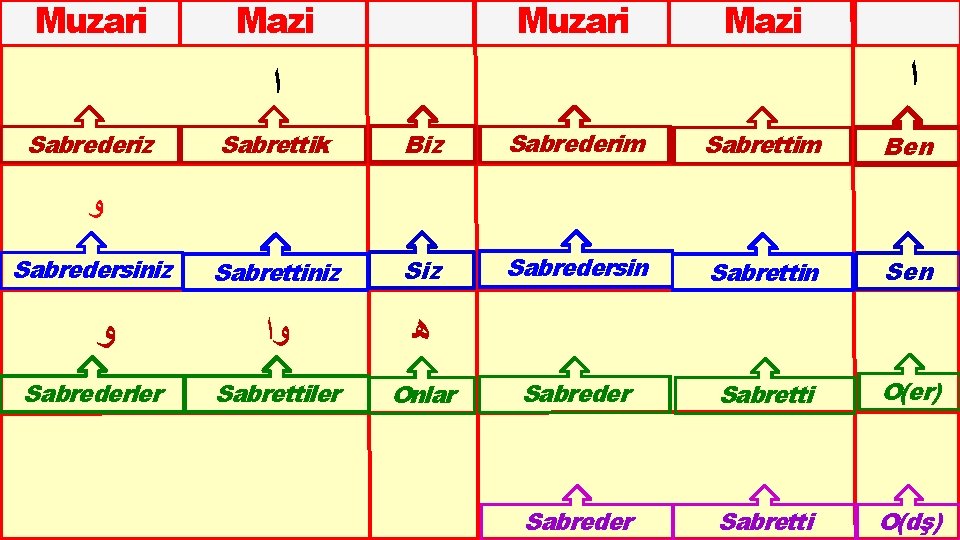 | Muzari | Mazi | | Muzari | Mazi | |
|---|---|---|---|---|---|
| | ا | | | | ا |
| Sabrederiz | Sabrettik | Biz | Sabrederim | Sabrettim | Ben |
| و | | | | | |
| Sabredersiniz | Sabrettiniz | Siz | Sabredersin | Sabrettin | Sen |
| و | وا | ه | | | |
| Sabrederler | Sabrettiler | Onlar | Sabreder | Sabretti | O(er) |
| | | | Sabreder | Sabretti | O(dş) |